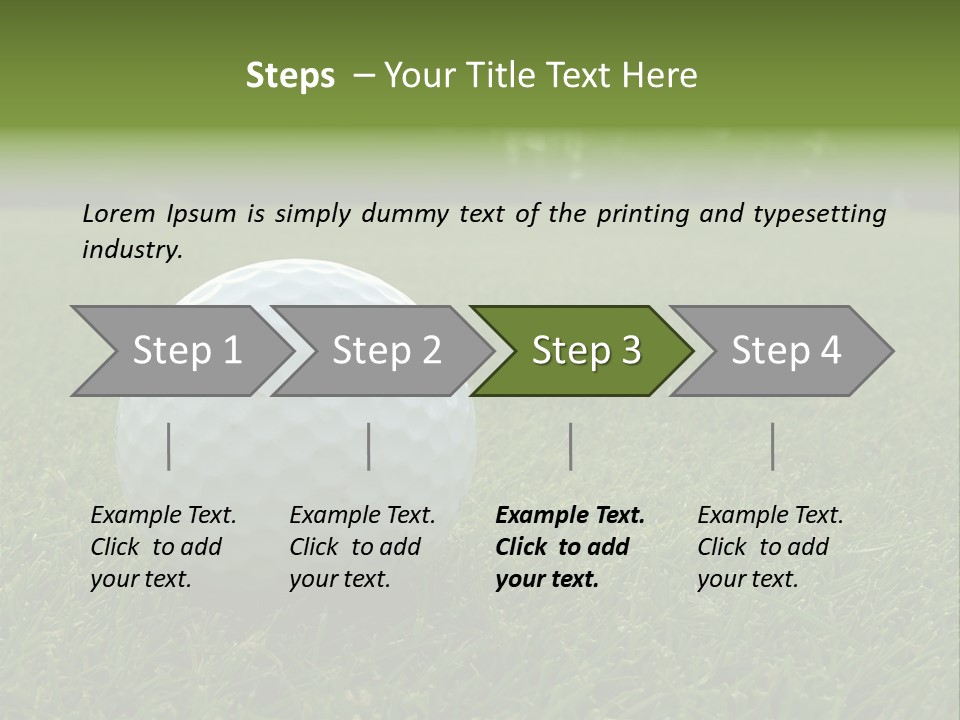 Steps – Your Title Text Here

Lorem Ipsum is simply dummy text of the printing and typesetting industry.

Step 1

Step 2

Step 3

Step 4

Example Text. Click to add your text.

Example Text. Click to add your text.

Example Text. Click to add your text.

Example Text. Click to add your text.